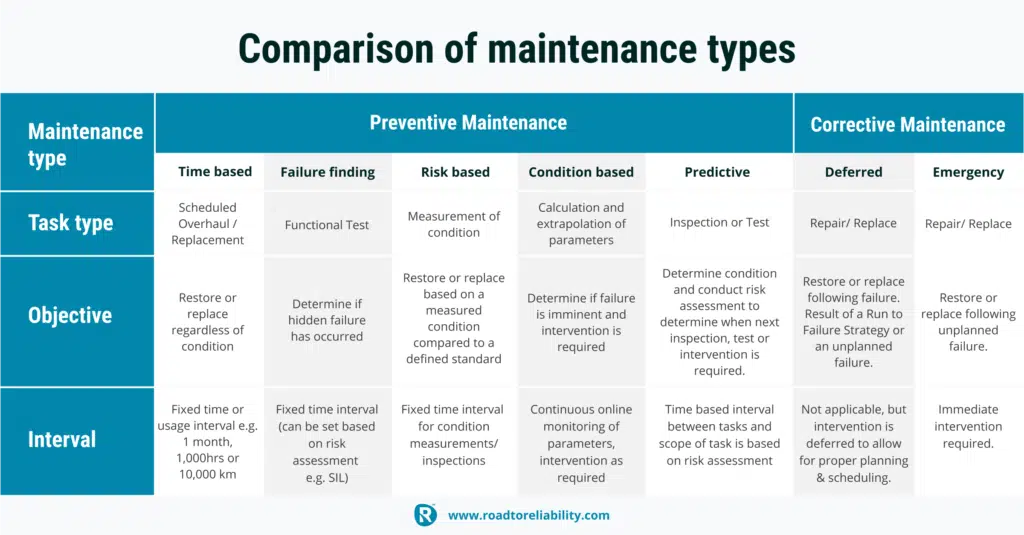 Comparison of maintenance types

| Maintenance type | Preventive Maintenance | | | | | Corrective Maintenance | |
|---|---|---|---|---|---|---|---|
| | Time based | Failure finding | Risk based | Condition based | Predictive | Deferred | Emergency |
| Task type | Scheduled Overhaul / Replacement | Functional Test | Measurement of condition | Calculation and extrapolation of parameters | Inspection or Test | Repair/ Replace | Repair/ Replace |
| Objective | Restore or replace regardless of condition | Determine if hidden failure has occurred | Restore or replace based on a measured condition compared to a defined standard | Determine if failure is imminent and intervention is required | Determine condition and conduct risk assessment to determine when next inspection, test or intervention is required. | Restore or replace following failure. Result of a Run to Failure Strategy or an unplanned failure. | Restore or replace following unplanned failure. |
| Interval | Fixed time or usage interval e.g. 1 month, 1,000hrs or 10,000 km | Fixed time interval (can be set based on risk assessment e.g. SIL) | Fixed time interval for condition measurements/ inspections | Continuous online monitoring of parameters, intervention as required | Time based interval between tasks and scope of task is based on risk assessment | Not applicable, but intervention is deferred to allow for proper planning & scheduling. | Immediate intervention required. |

www.roadtoreliability.com